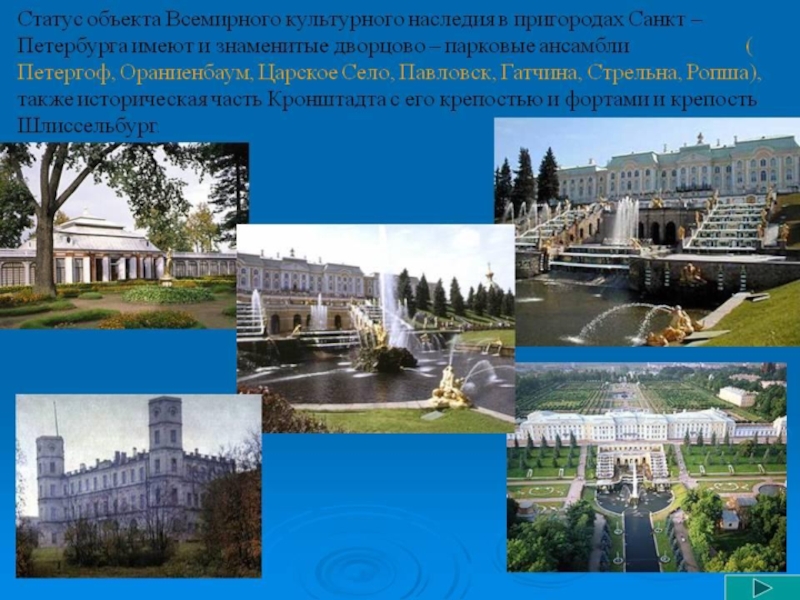 Статус объекта Всемирного культурного наследия в пригородах Санкт – Петербурга имеют и знаменитые дворцово – парковые ансамбли ( Петергоф, Ораниенбаум, Царское Село, Павловск, Гатчина, Стрельна, Ропша), также историческая часть Кронштадта с его крепостью и фортами и крепость Шлиссельбург.